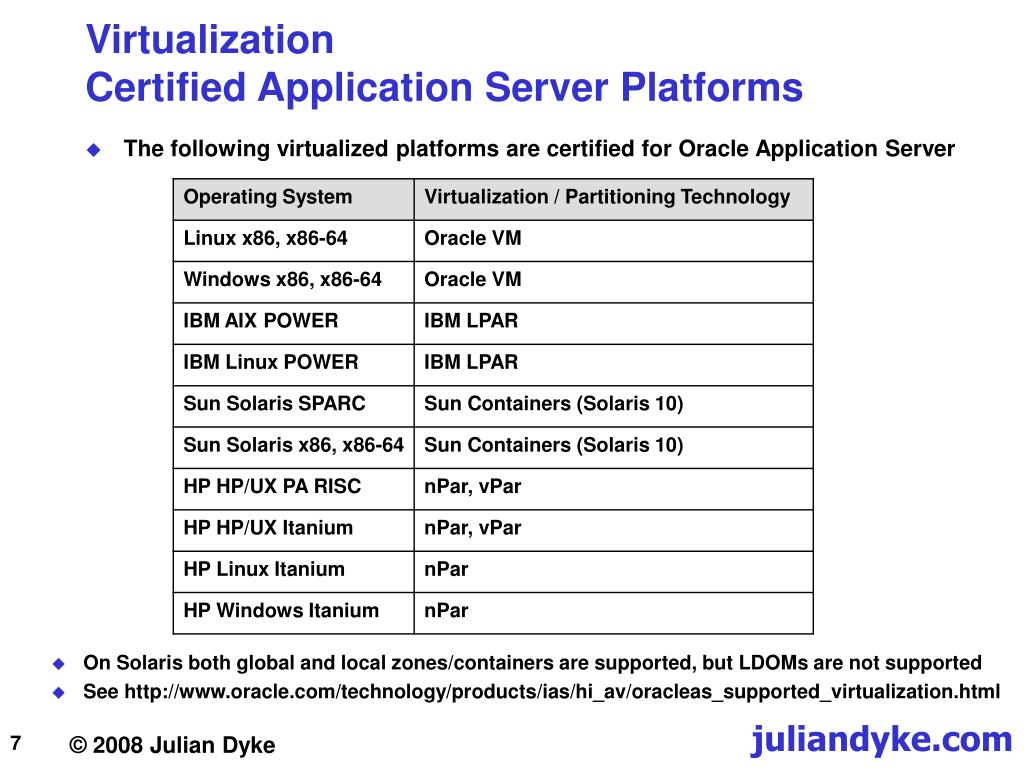 Virtualization
Certified Application Server Platforms

The following virtualized platforms are certified for Oracle Application Server

| Operating System | Virtualization / Partitioning Technology |
|---|---|
| Linux x86, x86-64 | Oracle VM |
| Windows x86, x86-64 | Oracle VM |
| IBM AIX POWER | IBM LPAR |
| IBM Linux POWER | IBM LPAR |
| Sun Solaris SPARC | Sun Containers (Solaris 10) |
| Sun Solaris x86, x86-64 | Sun Containers (Solaris 10) |
| HP HP/UX PA RISC | nPar, vPar |
| HP HP/UX Itanium | nPar, vPar |
| HP Linux Itanium | nPar |
| HP Windows Itanium | nPar |

On Solaris both global and local zones/containers are supported, but LDOMs are not supported
See http://www.oracle.com/technology/products/ias/hi_av/oracleas_supported_virtualization.html

7
© 2008 Julian Dyke
juliandyke.com